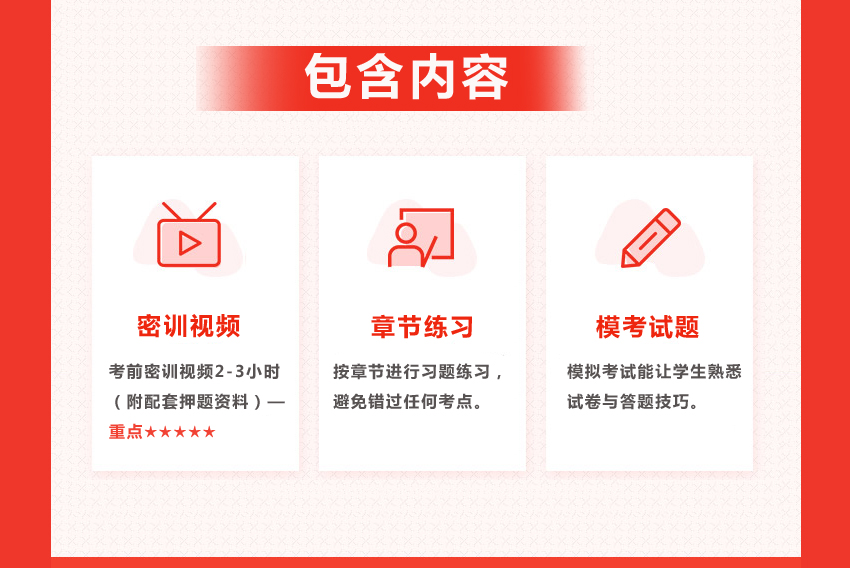 包含内容

密训视频

考前密训视频2-3小时（附配套押题资料）—重点★★★★★

章节练习

按章节进行习题练习，避免错过任何考点。

模考试题

模拟考试能让学生熟悉试卷与答题技巧。